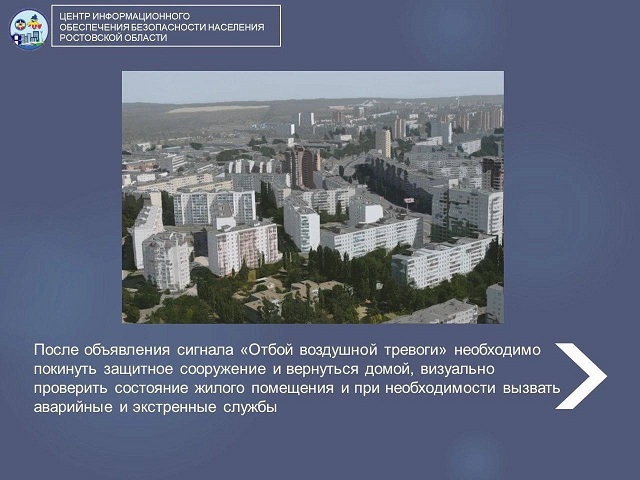 ЦЕНТР ИНФОРМАЦИОННОГО ОБЕСПЕЧЕНИЯ БЕЗОПАСНОСТИ НАСЕЛЕНИЯ РОСТОВСКОЙ ОБЛАСТИ

После объявления сигнала «Отбой воздушной тревоги» необходимо покинуть защитное сооружение и вернуться домой, визуально проверить состояние жилого помещения и при необходимости вызвать аварийные и экстренные службы